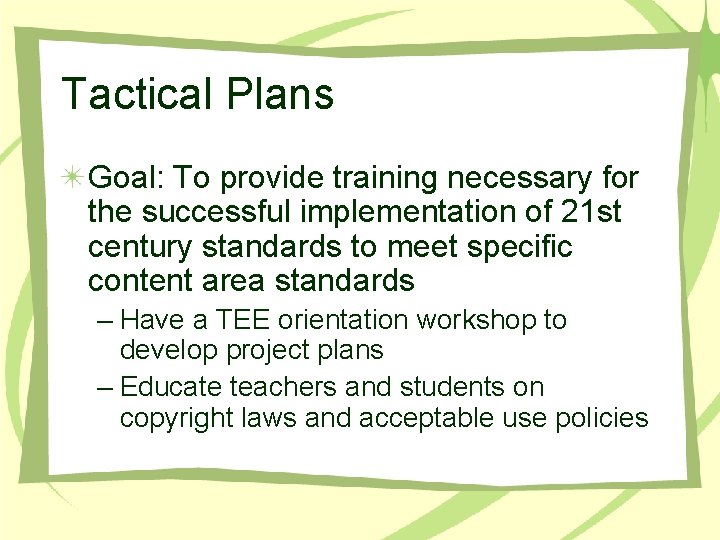 Tactical Plans

Goal: To provide training necessary for the successful implementation of 21st century standards to meet specific content area standards

– Have a TEE orientation workshop to develop project plans

– Educate teachers and students on copyright laws and acceptable use policies